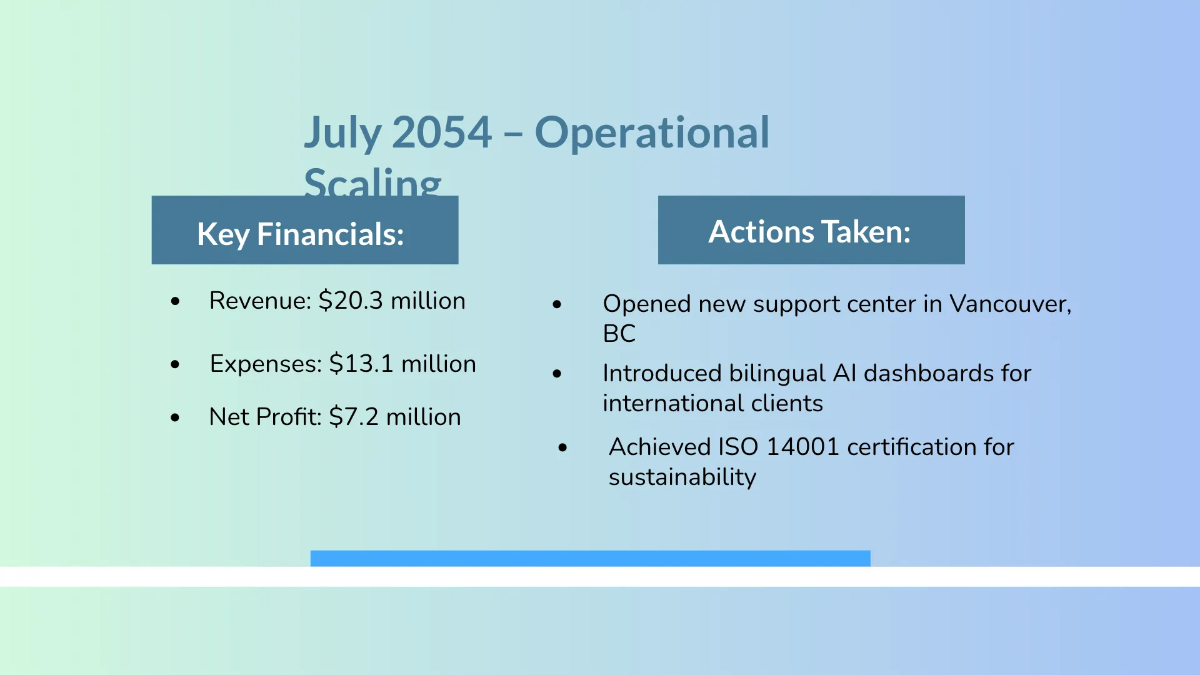 July 2054 – Operational Scaling

Key Financials:

- Revenue: \$20.3 million
- Expenses: \$13.1 million
- Net Profit: \$7.2 million

Actions Taken:

- Opened new support center in Vancouver, BC
- Introduced bilingual AI dashboards for international clients
- Achieved ISO 14001 certification for sustainability